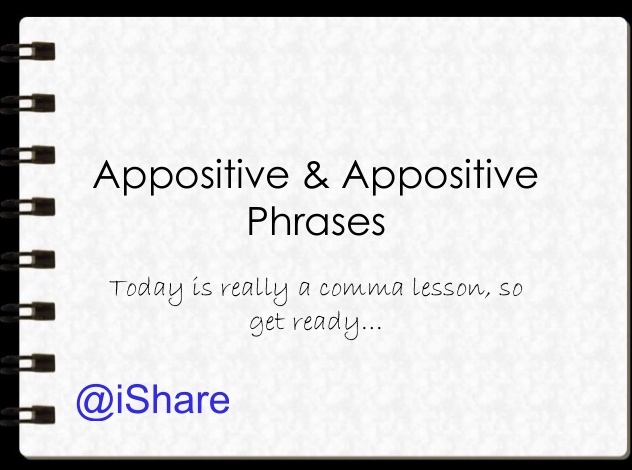 Appositive & Appositive Phrases

Today is really a comma lesson, so get ready…

@iShare